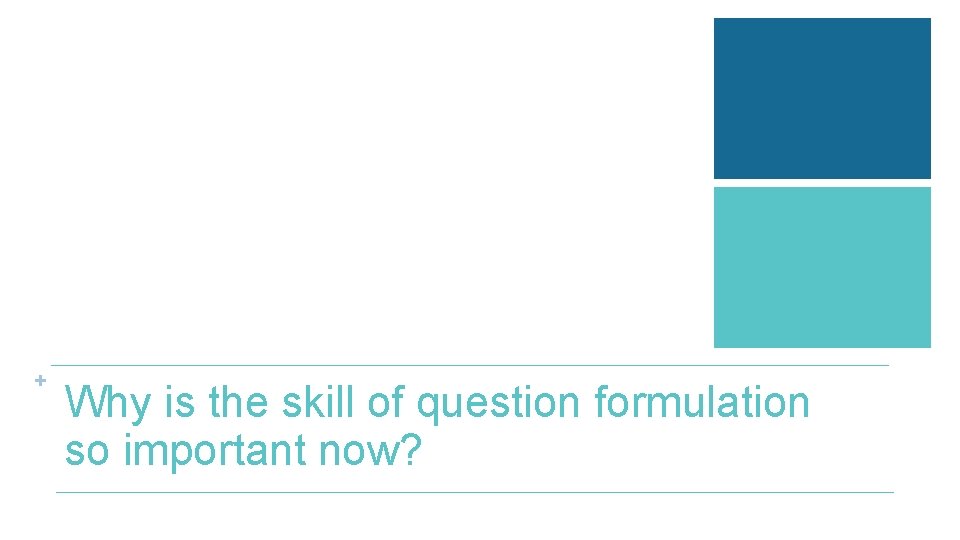 +

Why is the skill of question formulation so important now?